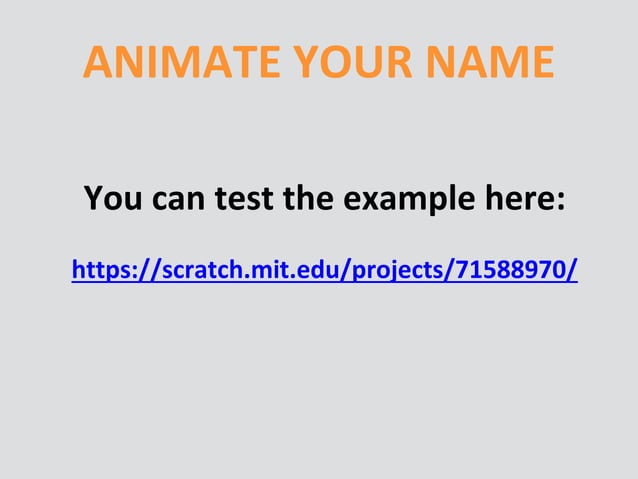 ANIMATE YOUR NAME

You can test the example here:

https://scratch.mit.edu/projects/71588970/